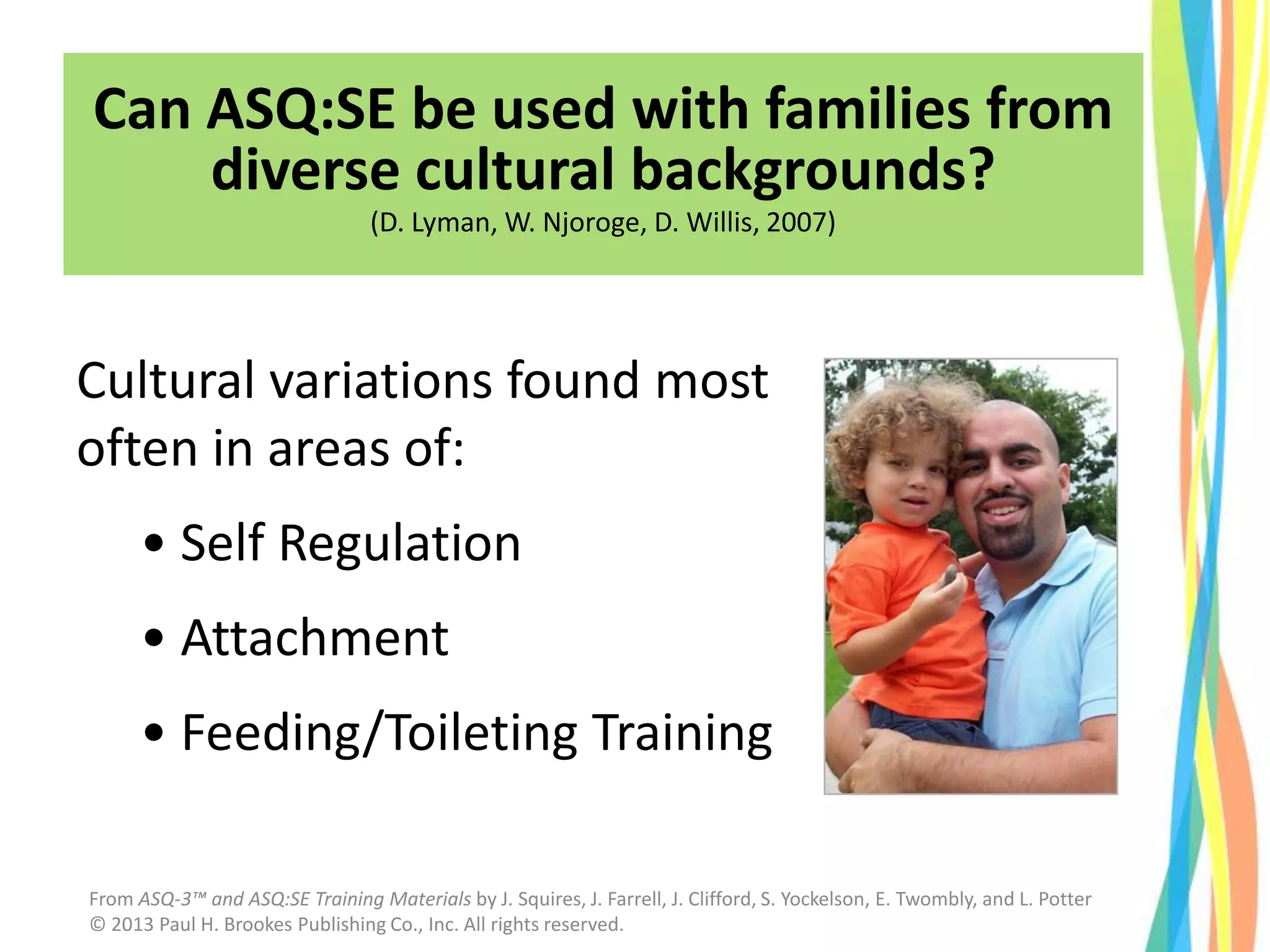 Can ASQ:SE be used with families from diverse cultural backgrounds?
(D. Lyman, W. Njoroge, D. Willis, 2007)

Cultural variations found most often in areas of:

• Self Regulation
• Attachment
• Feeding/Toileting Training

From ASQ-3™ and ASQ:SE Training Materials by J. Squires, J. Farrell, J. Clifford, S. Yockelson, E. Twombly, and L. Potter
© 2013 Paul H. Brookes Publishing Co., Inc. All rights reserved.